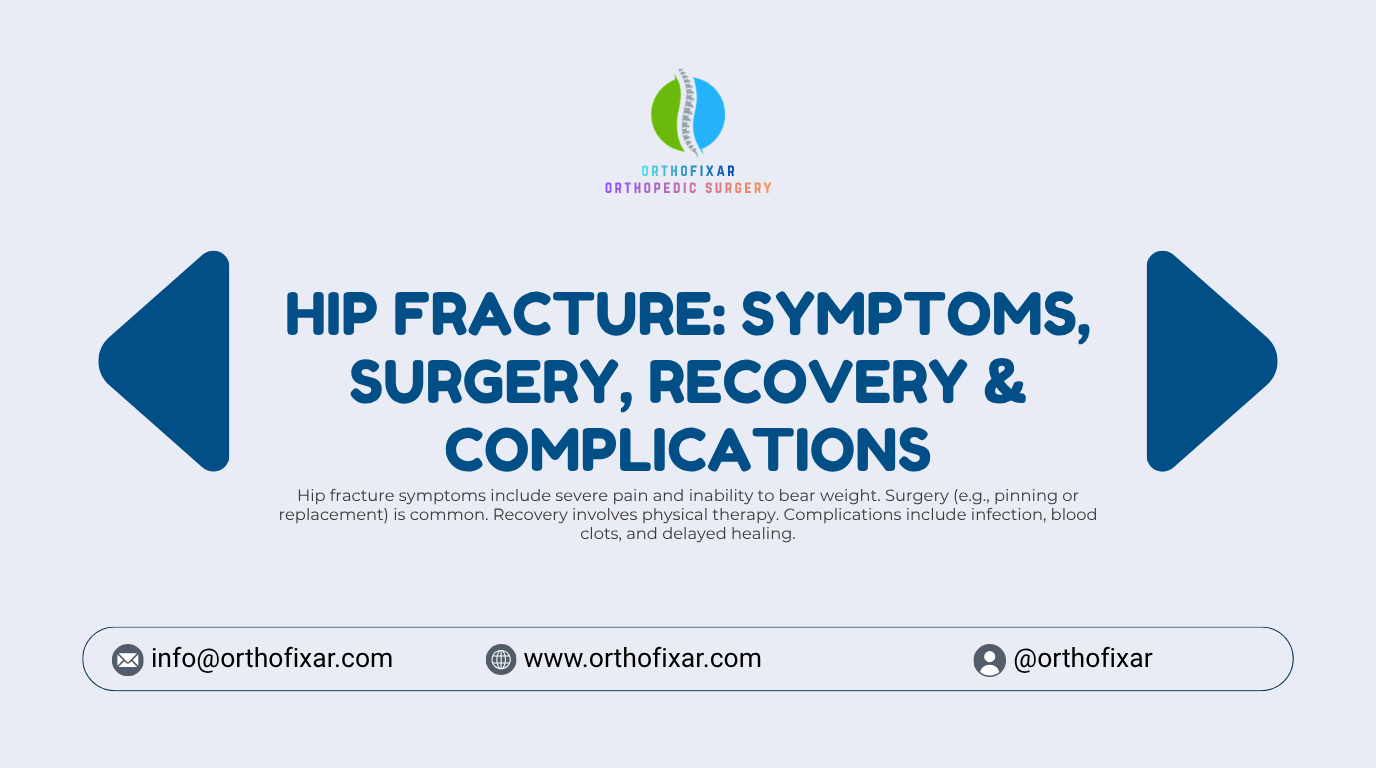 ORTHOFIXAR
ORTHOPEDIC SURGERY

HIP FRACTURE: SYMPTOMS, SURGERY, RECOVERY & COMPLICATIONS

Hip fracture symptoms include severe pain and inability to bear weight. Surgery (e.g., pinning or replacement) is common. Recovery involves physical therapy. Complications include infection, blood clots, and delayed healing.

info@orthofixar.com
www.orthofixar.com
@orthofixar